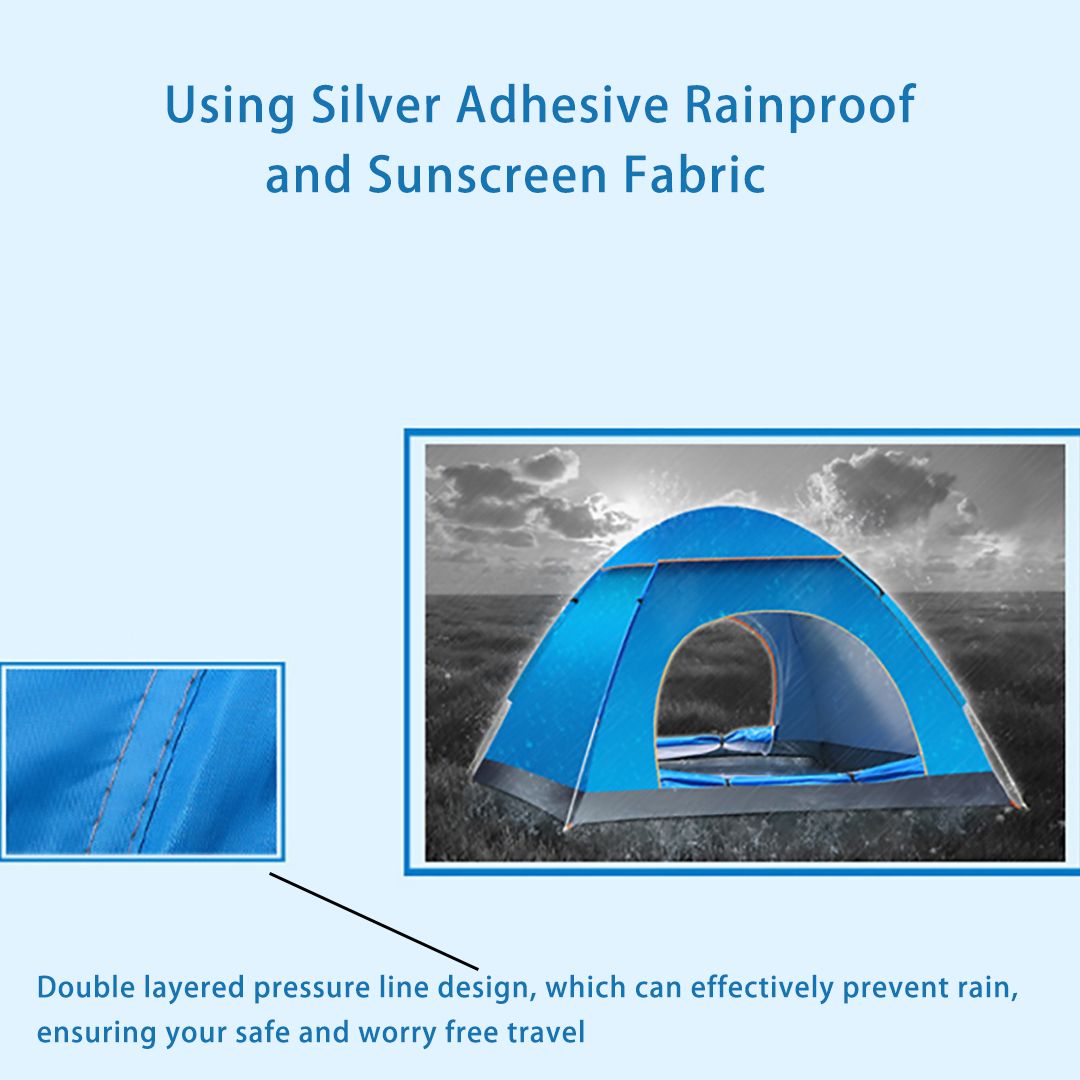 Using Silver Adhesive Rainproof and Sunscreen Fabric

Double layered pressure line design, which can effectively prevent rain, ensuring your safe and worry free travel